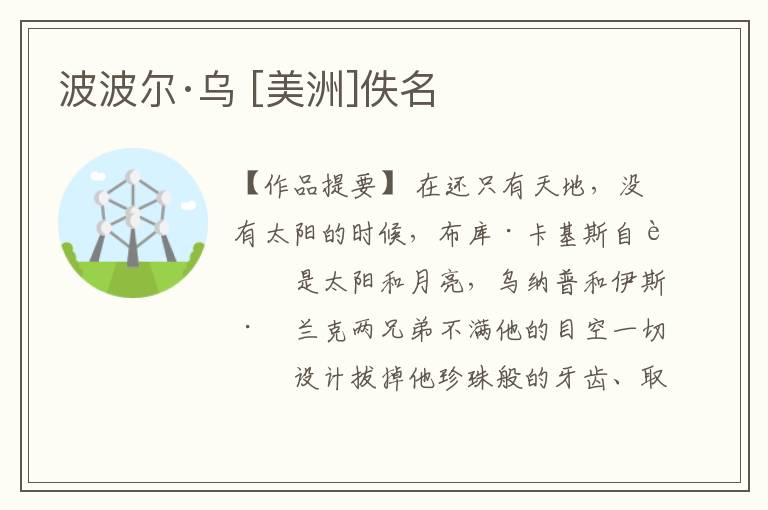 波波尔·乌 [美洲]佚名

【作品提要】 在还只有天地，没有太阳的时候，布库·卡基斯自è 是太阳和月亮，乌纳普和伊斯· 兰克两兄弟不满他的目空一切 设计拔掉他珍珠般的牙齿、取